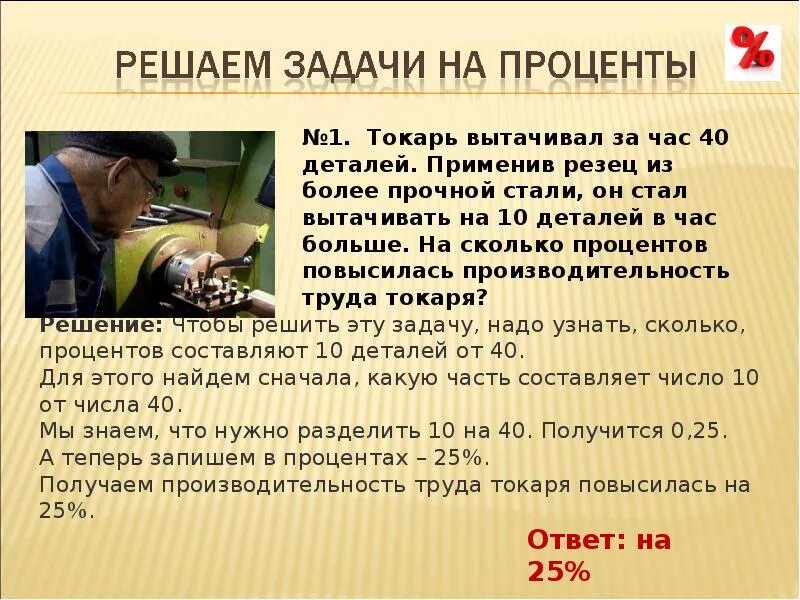 РЕШАЕМ ЗАДАЧИ НА ПРОЦЕНТЫ

%

№1. Токарь вытачивал за час 40 деталей. Применив резец из более прочной стали, он стал вытачивать на 10 деталей в час больше. На сколько процентов повысилась производительность труда токаря?

Решение: Чтобы решить эту задачу, надо узнать, сколько, процентов составляют 10 деталей от 40.
Для этого найдем сначала, какую часть составляет число 10 от числа 40.
Мы знаем, что нужно разделить 10 на 40. Получится 0,25.
А теперь запишем в процентах – 25%.
Получаем производительность труда токаря повысилась на 25%.

Ответ: на 25%